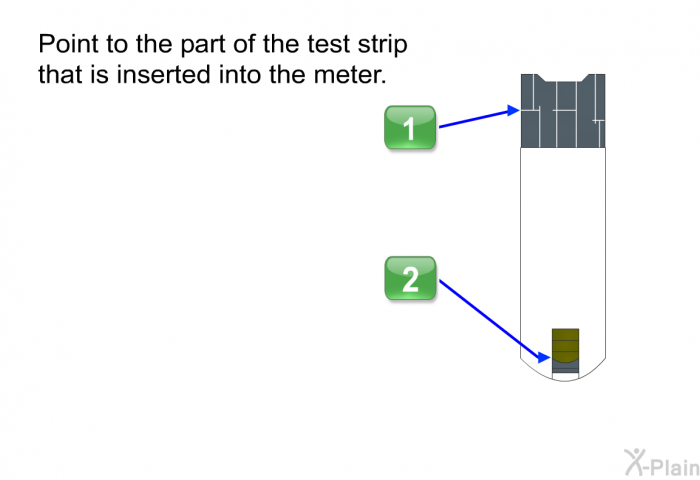 Point to the part of the test strip that is inserted into the meter.

1

2

X-Plain